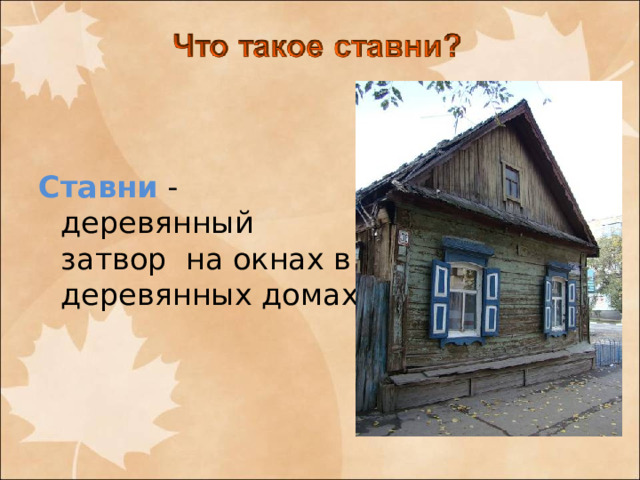 Что такое ставни?

Ставни - деревянный затвор на окнах в деревянных домах